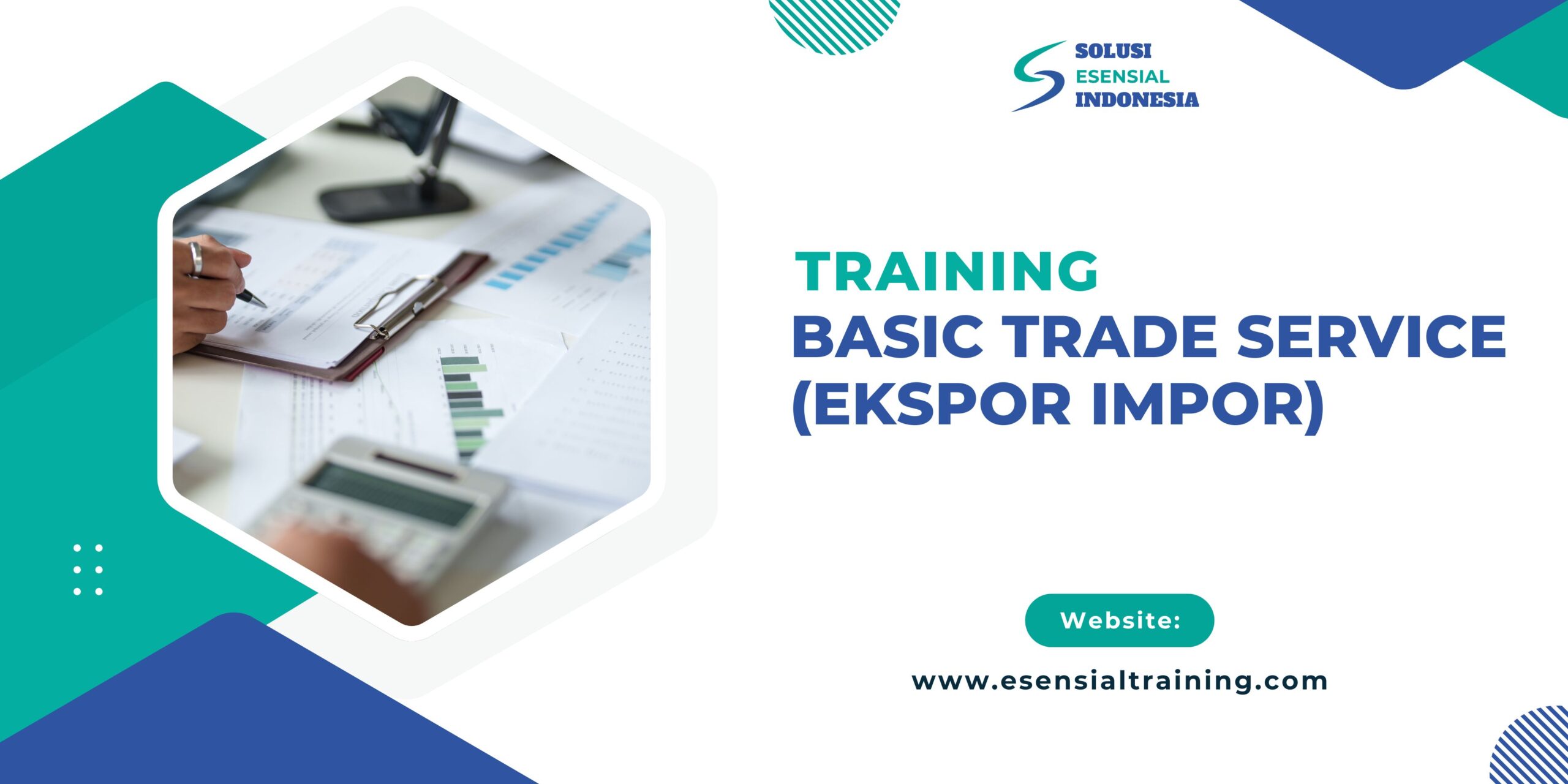 SOLUSI
ESENSIAL
INDONESIA

TRAINING
BASIC TRADE SERVICE
(EKSPOR IMPOR)

Website:

www.esensialtraining.com